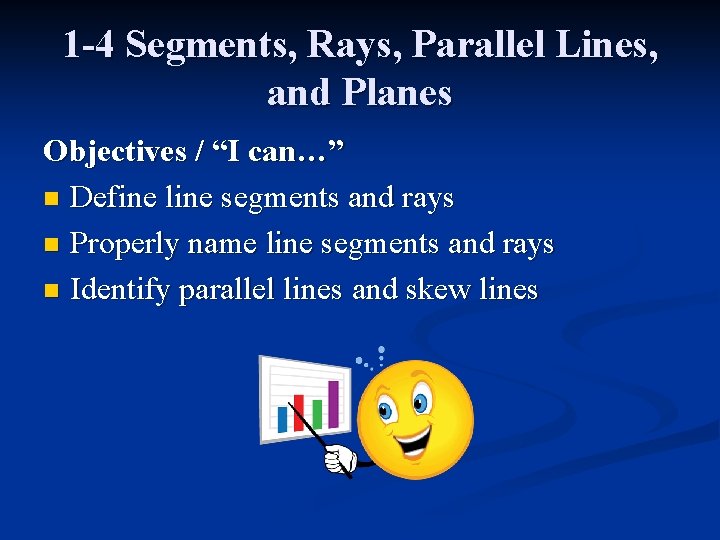 1-4 Segments, Rays, Parallel Lines, and Planes

Objectives / “I can…”

Define line segments and rays

Properly name line segments and rays

Identify parallel lines and skew lines